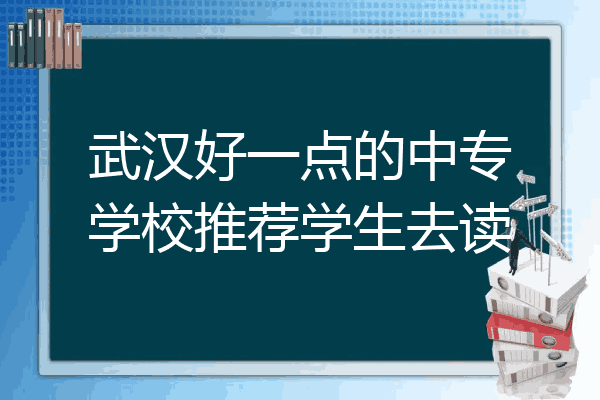 武汉好一点的中专学校推荐学生去读